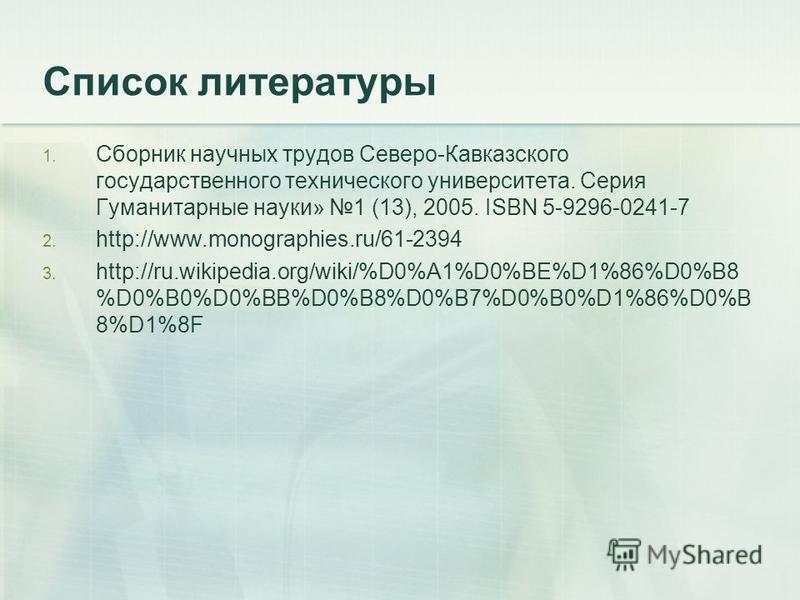 Список литературы

1. Сборник научных трудов Северо-Кавказского государственного технического университета. Серия Гуманитарные науки» №1 (13), 2005. ISBN 5-9296-0241-7
2. http://www.monographies.ru/61-2394
3. http://ru.wikipedia.org/wiki/%D0%A1%D0%BE%D1%86%D0%B8%D0%B0%D0%BB%D0%B8%D0%B7%D0%B0%D1%86%D0%B8%D1%8F

MyShared